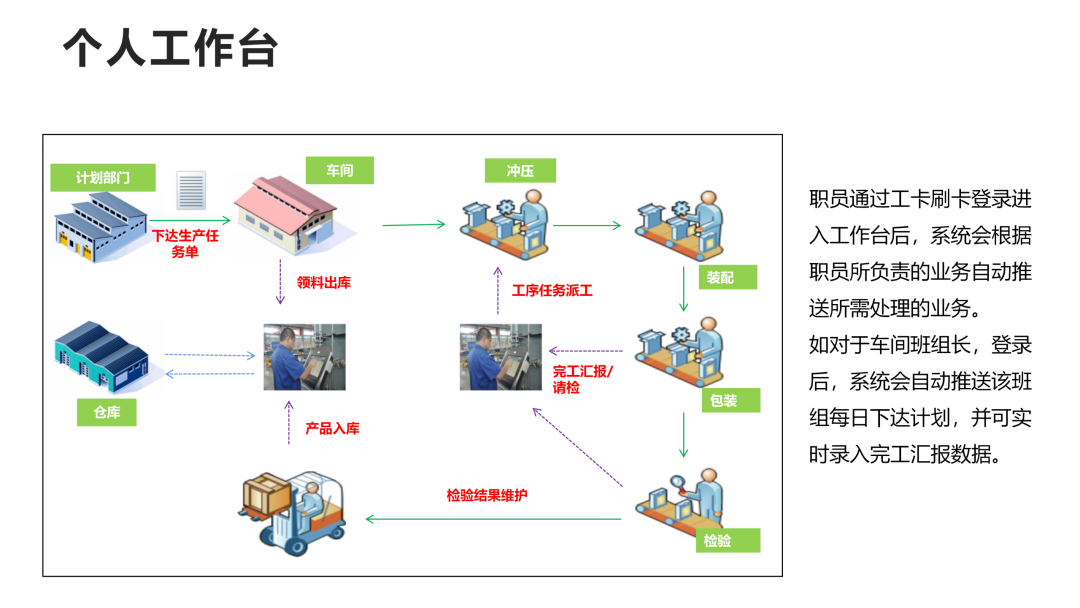 个人工作台

计划部门

下达生产任务单

车间

冲压

领料出库

工序任务派工

装配

仓库

完工汇报/请检

包装

产品入库

检验结果维护

检验

职员通过工卡刷卡登录进入工作台后，系统会根据职员所负责的业务自动推送所需处理的业务。
如对于车间班组长，登录后，系统会自动推送该班组每日下达计划，并可实时录入完工汇报数据。